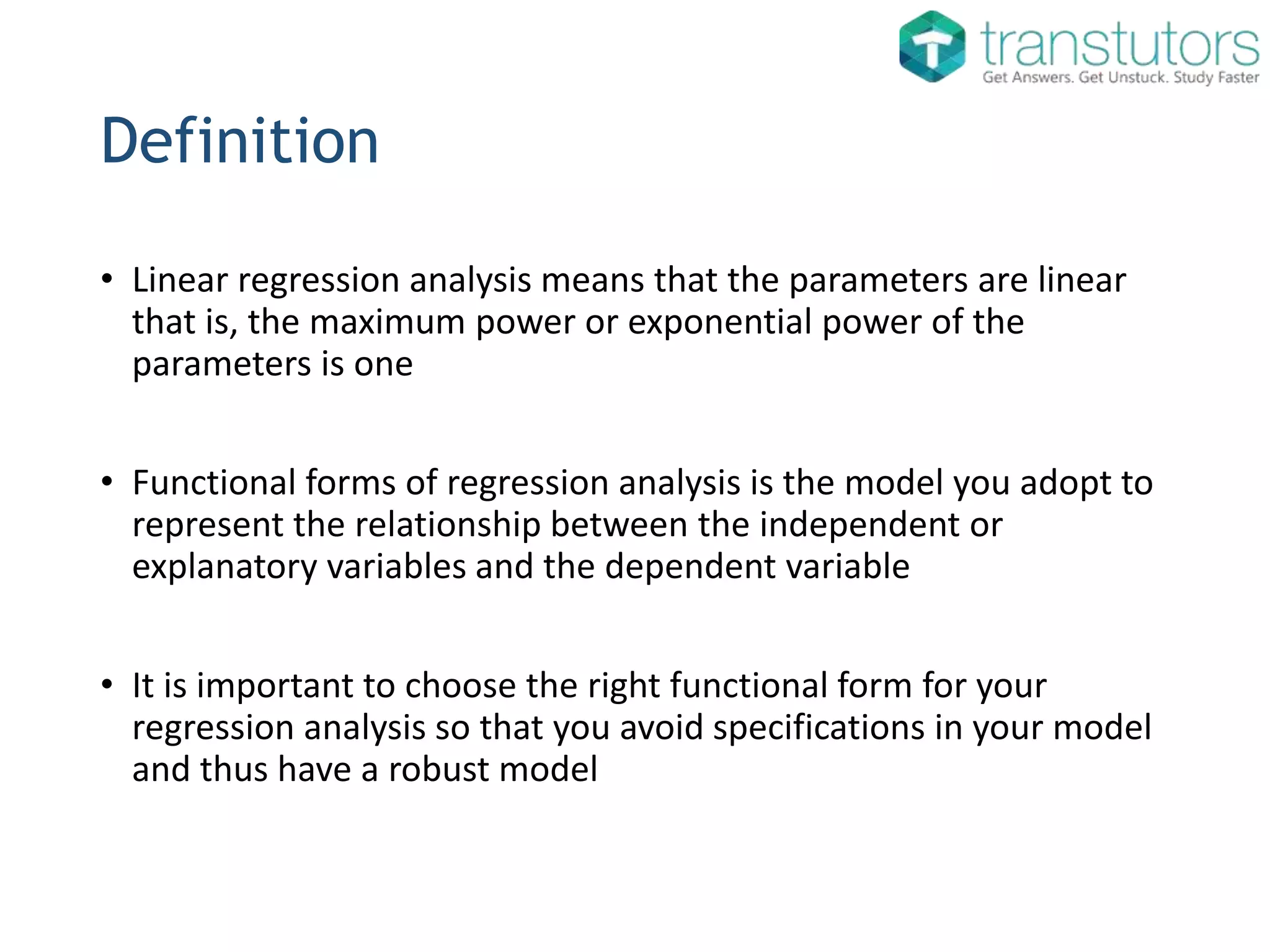 transtutors
Get Answers. Get Unstuck. Study Faster

Definition

• Linear regression analysis means that the parameters are linear that is, the maximum power or exponential power of the parameters is one

• Functional forms of regression analysis is the model you adopt to represent the relationship between the independent or explanatory variables and the dependent variable

• It is important to choose the right functional form for your regression analysis so that you avoid specifications in your model and thus have a robust model